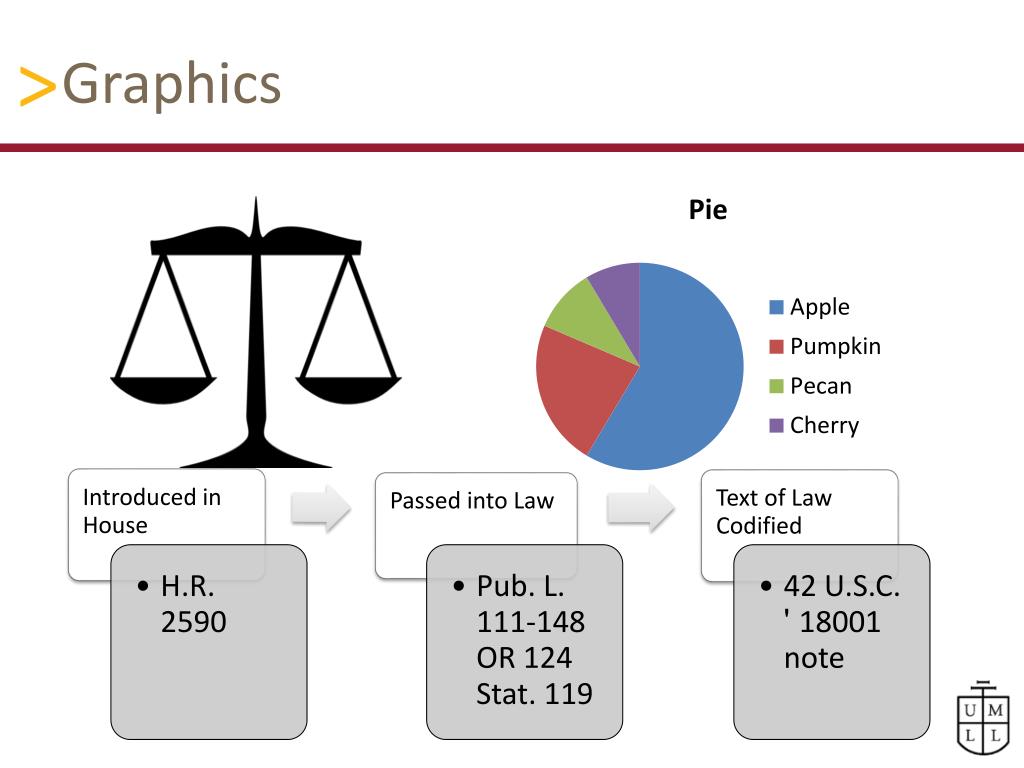 >Graphics

Pie

Apple
Pumpkin
Pecan
Cherry

Introduced in House

• H.R. 2590

Passed into Law

• Pub. L. 111-148 OR 124 Stat. 119

Text of Law Codified

• 42 U.S.C. ' 18001 note

U M
L L